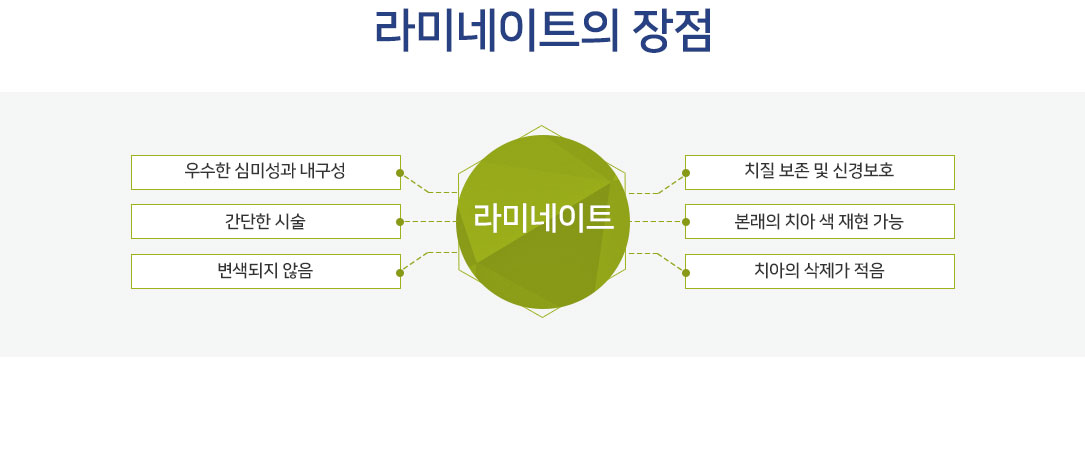 라미네이트의 장점

우수한 심미성과 내구성

간단한 시술

변색되지 않음

라미네이트

치질 보존 및 신경보호

본래의 치아 색 재현 가능

치아의 삭제가 적음